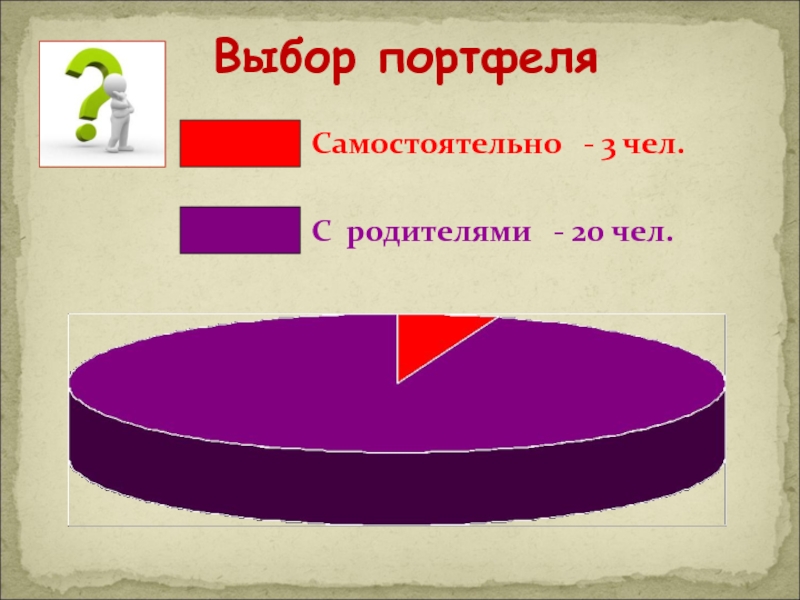 Выбор портфеля

Самостоятельно - 3 чел.

С родителями - 20 чел.